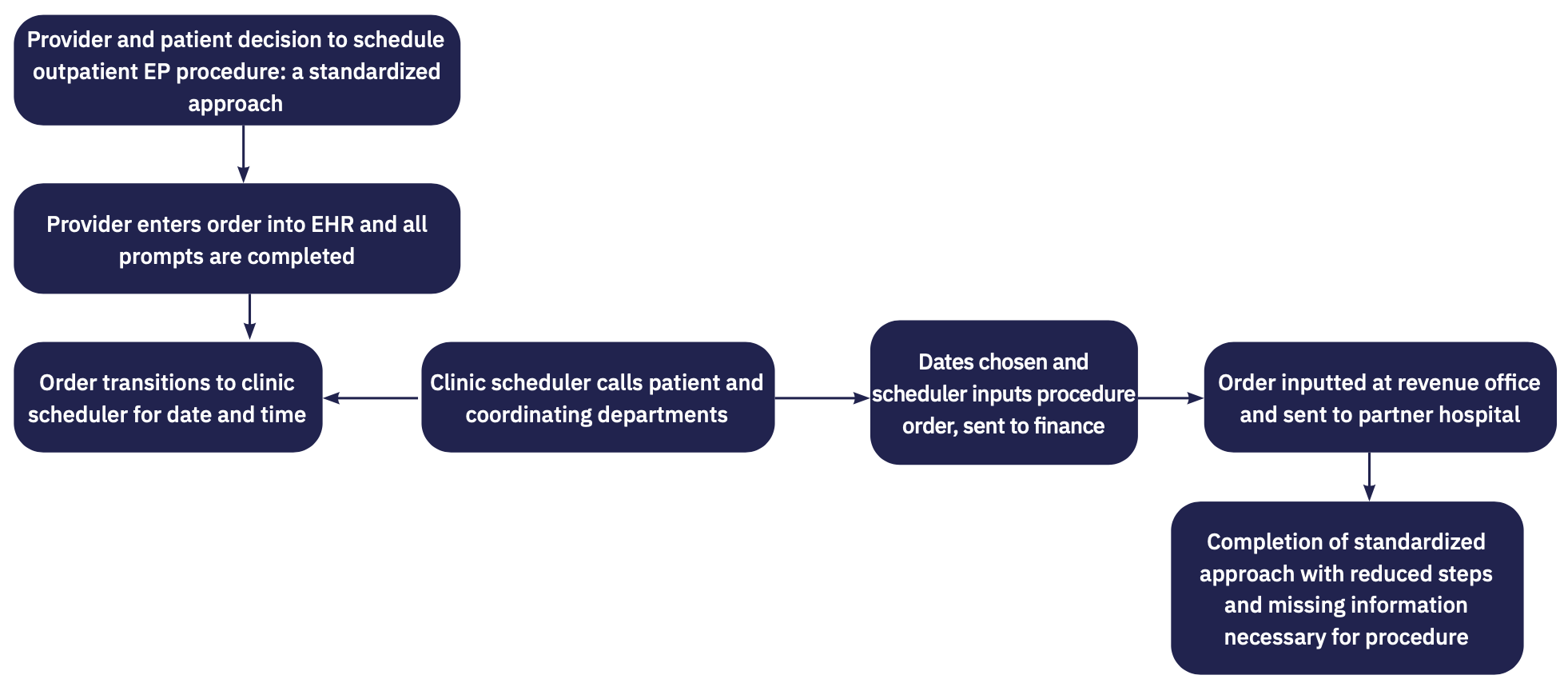 Provider and patient decision to schedule outpatient EP procedure: a standardized approach

Provider enters order into EHR and all prompts are completed

Order transitions to clinic scheduler for date and time

Clinic scheduler calls patient and coordinating departments

Dates chosen and scheduler inputs procedure order, sent to finance

Order inputted at revenue office and sent to partner hospital

Completion of standardized approach with reduced steps and missing information necessary for procedure